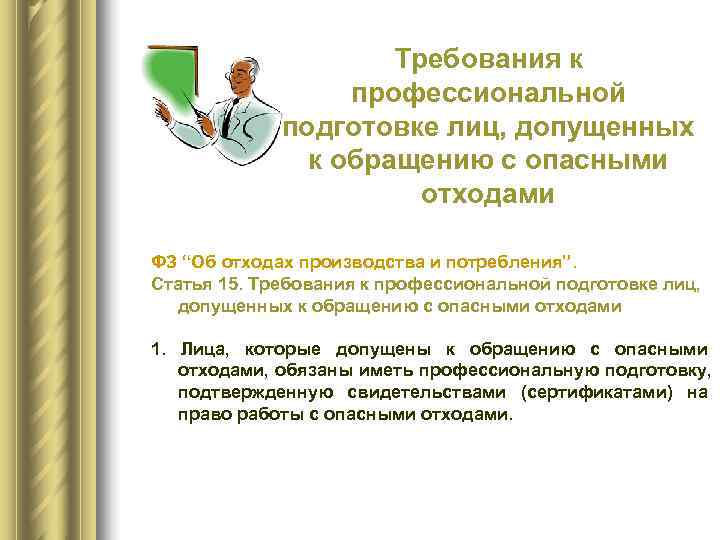 Требования к профессиональной подготовке лиц, допущенных к обращению с опасными отходами

ФЗ “Об отходах производства и потребления”.
Статья 15. Требования к профессиональной подготовке лиц, допущенных к обращению с опасными отходами

1. Лица, которые допущены к обращению с опасными отходами, обязаны иметь профессиональную подготовку, подтвержденную свидетельствами (сертификатами) на право работы с опасными отходами.